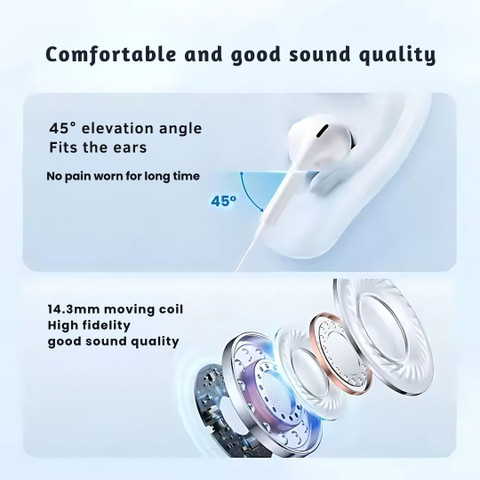 Comfortable and good sound quality

45° elevation angle
Fits the ears

No pain worn for long time

45°

14.3mm moving coil
High fidelity
good sound quality